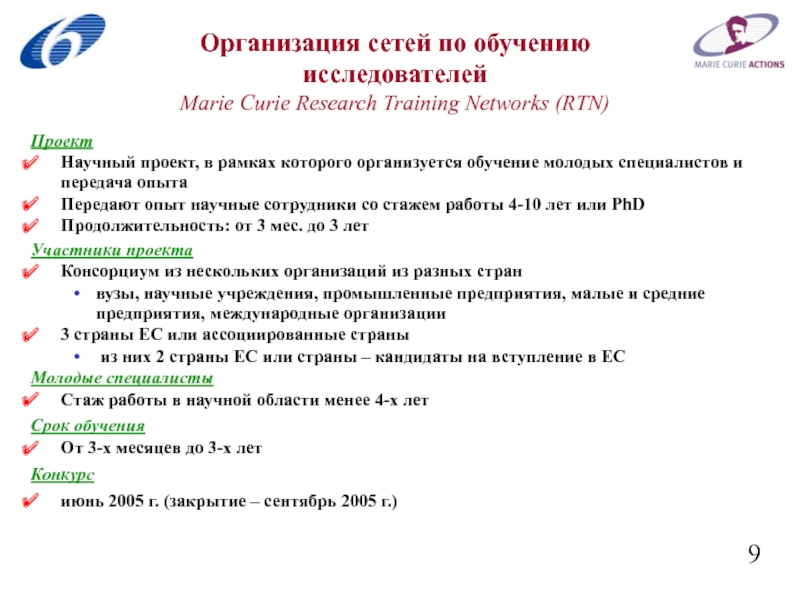 MARIE CURIE ACTIONS

Организация сетей по обучению исследователей
Marie Curie Research Training Networks (RTN)

Проект
Научный проект, в рамках которого организуется обучение молодых специалистов и передача опыта
Передают опыт научные сотрудники со стажем работы 4-10 лет или PhD
Продолжительность: от 3 мес. до 3 лет

Участники проекта
Консорциум из нескольких организаций из разных стран
• вузы, научные учреждения, промышленные предприятия, малые и средние предприятия, международные организации
3 страны ЕС или ассоциированные страны
• из них 2 страны ЕС или страны – кандидаты на вступление в ЕС

Молодые специалисты
Стаж работы в научной области менее 4-х лет

Срок обучения
От 3-х месяцев до 3-х лет

Конкурс
июнь 2005 г. (закрытие – сентябрь 2005 г.)

9